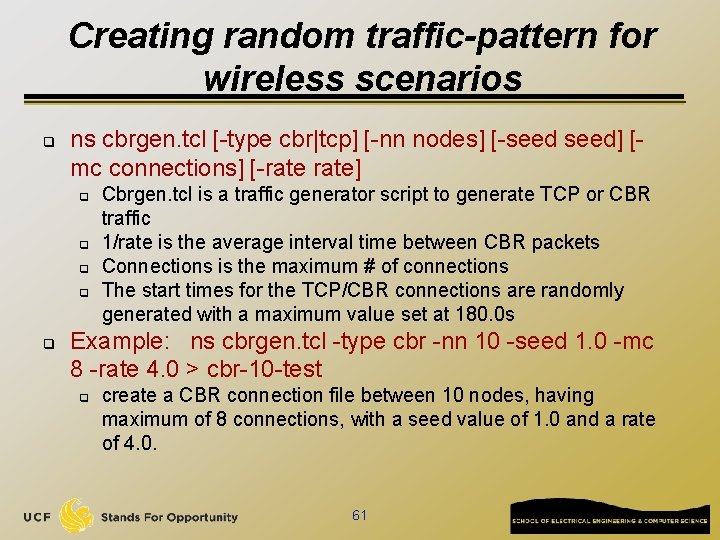 Creating random traffic-pattern for wireless scenarios

ns cbrgen.tcl [-type cbr|tcp] [-nn nodes] [-seed seed] [-mc connections] [-rate rate]

Cbrgen.tcl is a traffic generator script to generate TCP or CBR traffic

1/rate is the average interval time between CBR packets

Connections is the maximum # of connections

The start times for the TCP/CBR connections are randomly generated with a maximum value set at 180.0s

Example: ns cbrgen.tcl -type cbr -nn 10 -seed 1.0 -mc 8 -rate 4.0 > cbr-10-test

create a CBR connection file between 10 nodes, having maximum of 8 connections, with a seed value of 1.0 and a rate of 4.0.

UCF Stands For Opportunity

61

SCHOOL OF ELECTRICAL ENGINEERING & COMPUTER SCIENCE